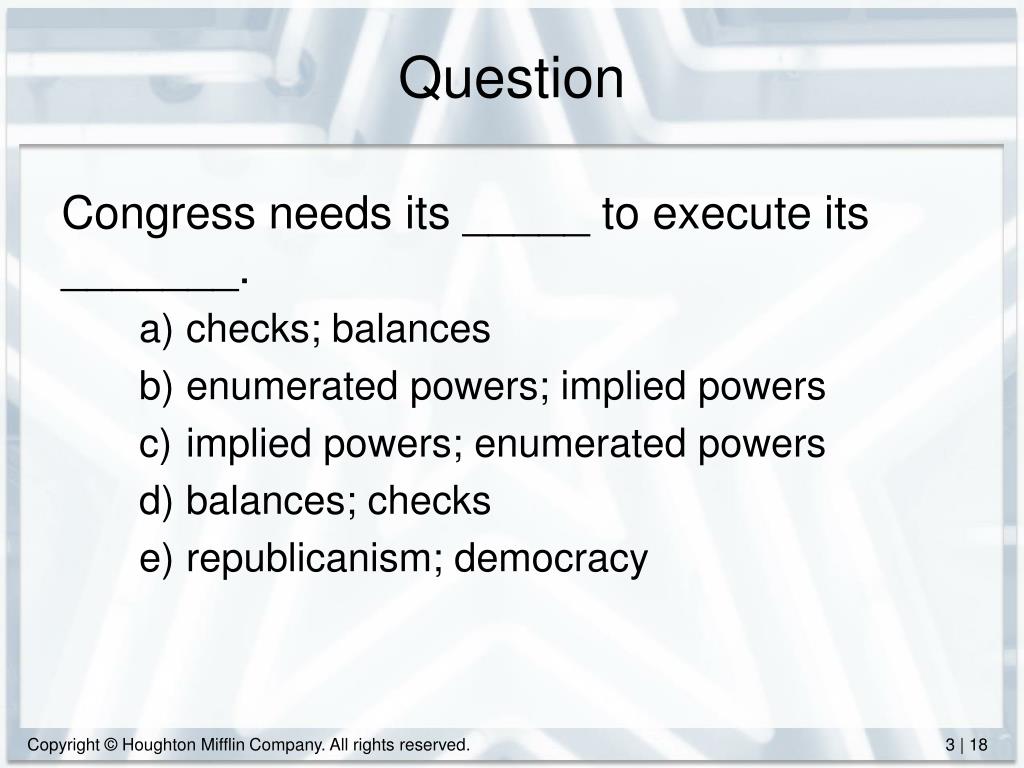 Question

Congress needs its _____ to execute its _______.

a) checks; balances
b) enumerated powers; implied powers
c) implied powers; enumerated powers
d) balances; checks
e) republicanism; democracy

Copyright © Houghton Mifflin Company. All rights reserved.

3 | 18